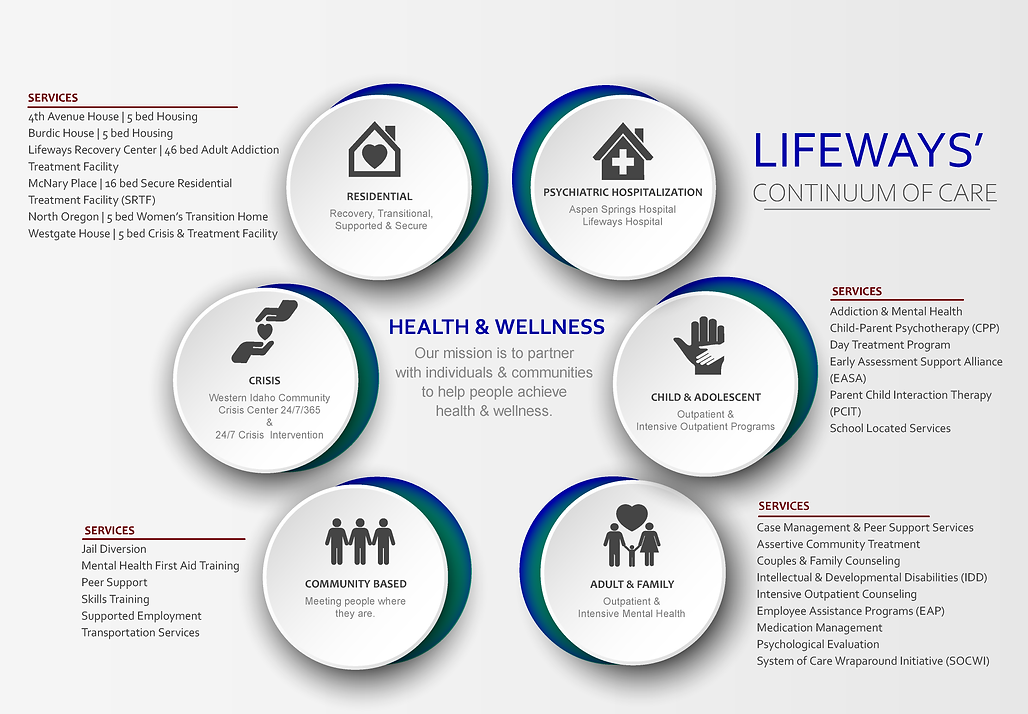 SERVICES
4th Avenue House | 5 bed Housing
Burdic House | 5 bed Housing
Lifeways Recovery Center | 46 bed Adult Addiction Treatment Facility
McNary Place | 16 bed Secure Residential Treatment Facility (SRTF)
North Oregon | 5 bed Women's Transition Home
Westgate House | 5 bed Crisis & Treatment Facility

RESIDENTIAL
Recovery, Transitional, Supported & Secure

PSYCHIATRIC HOSPITALIZATION
Aspen Springs Hospital
Lifeways Hospital

LIFEWAYS'
CONTINUUM OF CARE

CRISIS
Western Idaho Community Crisis Center 24/7/365
&
24/7 Crisis Intervention

HEALTH & WELLNESS
Our mission is to partner with individuals & communities to help people achieve health & wellness.

CHILD & ADOLESCENT
Outpatient &
Intensive Outpatient Programs

SERVICES
Addiction & Mental Health
Child-Parent Psychotherapy (CPP)
Day Treatment Program
Early Assessment Support Alliance (EASA)
Parent Child Interaction Therapy (PCIT)
School Located Services

SERVICES
Jail Diversion
Mental Health First Aid Training
Peer Support
Skills Training
Supported Employment
Transportation Services

COMMUNITY BASED
Meeting people where they are.

ADULT & FAMILY
Outpatient &
Intensive Mental Health

SERVICES
Case Management & Peer Support Services
Assertive Community Treatment
Couples & Family Counseling
Intellectual & Developmental Disabilities (IDD)
Intensive Outpatient Counseling
Employee Assistance Programs (EAP)
Medication Management
Psychological Evaluation
System of Care Wraparound Initiative (SOCWI)